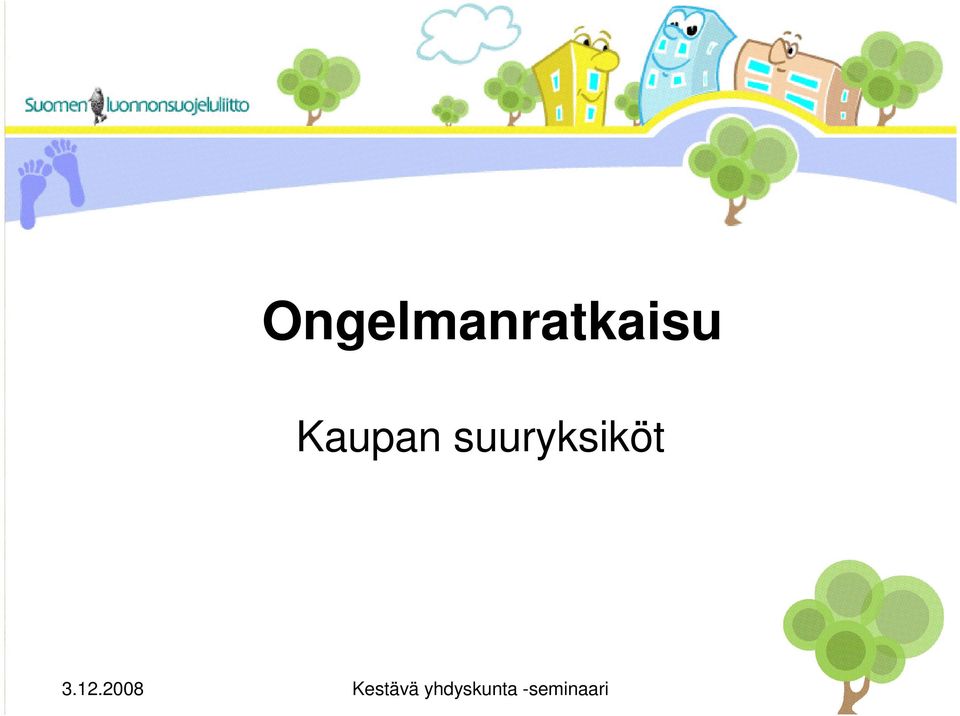 Suomen luonnonsuojeluliitto

Ongelmanratkaisu

Kaupan suuryksiköt

3.12.2008

Kestävä yhdyskunta -seminaari